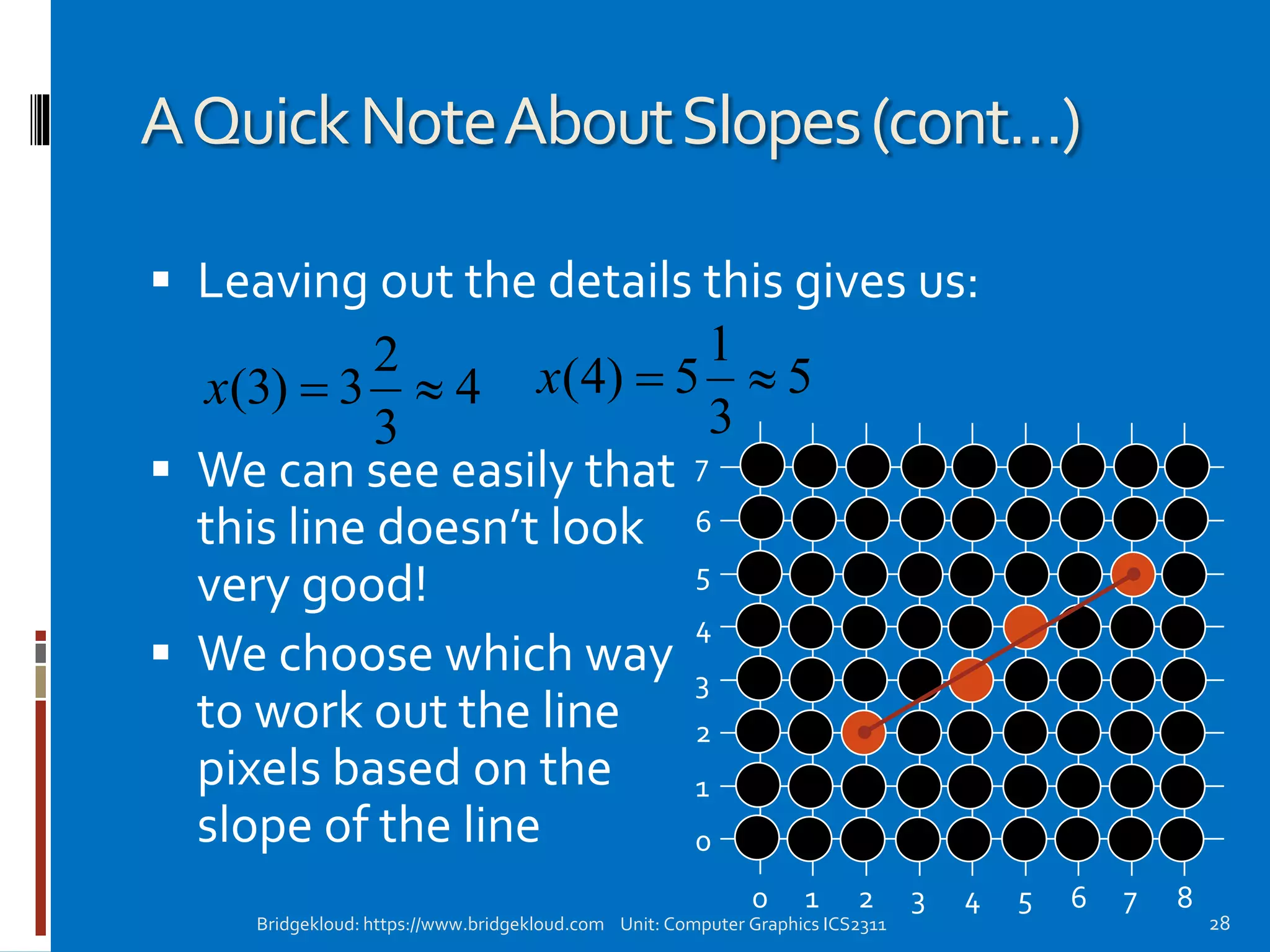 A Quick Note About Slopes (cont…)

▪ Leaving out the details this gives us:

$x(3) = 3\frac{2}{3} \approx 4$ $x(4) = 5\frac{1}{3} \approx 5$

▪ We can see easily that this line doesn't look very good!

▪ We choose which way to work out the line pixels based on the slope of the line

7
6
5
4
3
2
1
0

0 1 2 3 4 5 6 7 8

Bridgekloud: https://www.bridgekloud.com Unit: Computer Graphics ICS2311

28